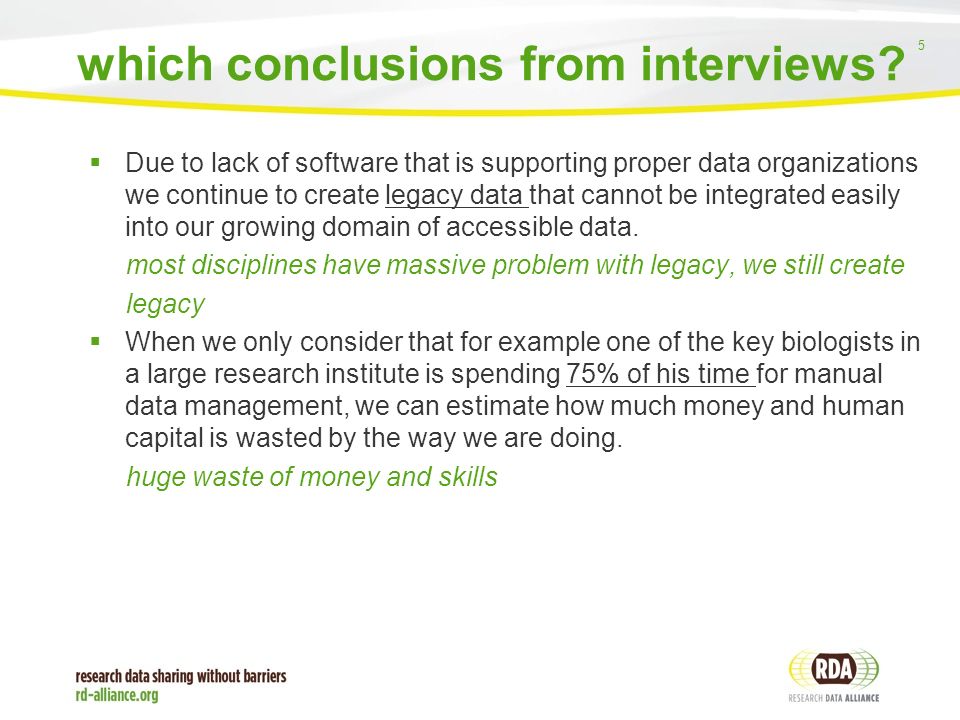 which conclusions from interviews?

5

▪ Due to lack of software that is supporting proper data organizations we continue to create legacy data that cannot be integrated easily into our growing domain of accessible data.

most disciplines have massive problem with legacy, we still create legacy

▪ When we only consider that for example one of the key biologists in a large research institute is spending 75% of his time for manual data management, we can estimate how much money and human capital is wasted by the way we are doing.

huge waste of money and skills

research data sharing without barriers
rd-alliance.org

RDA
RESEARCH DATA ALLIANCE